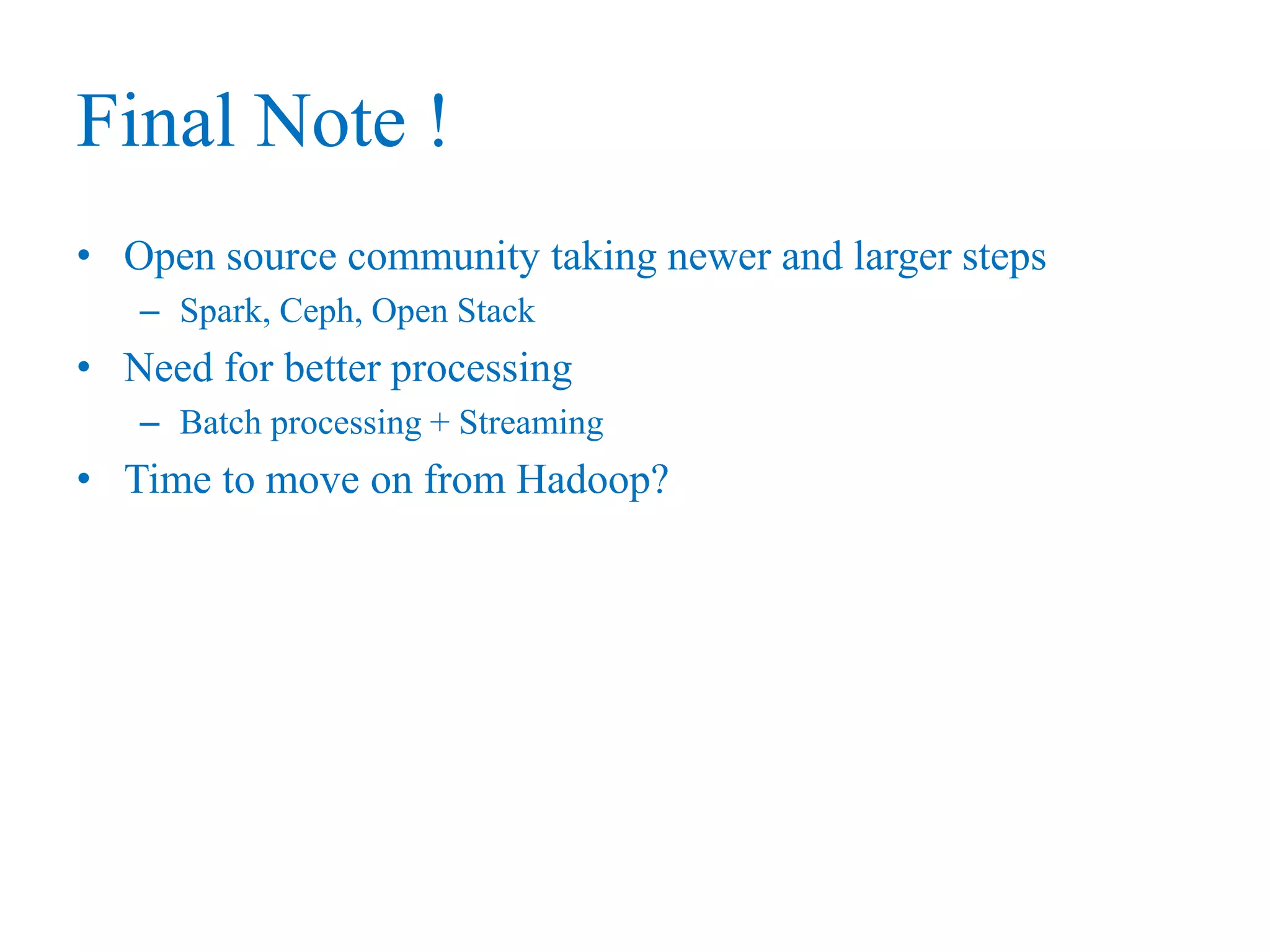 Final Note !

• Open source community taking newer and larger steps
  – Spark, Ceph, Open Stack
• Need for better processing
  – Batch processing + Streaming
• Time to move on from Hadoop?